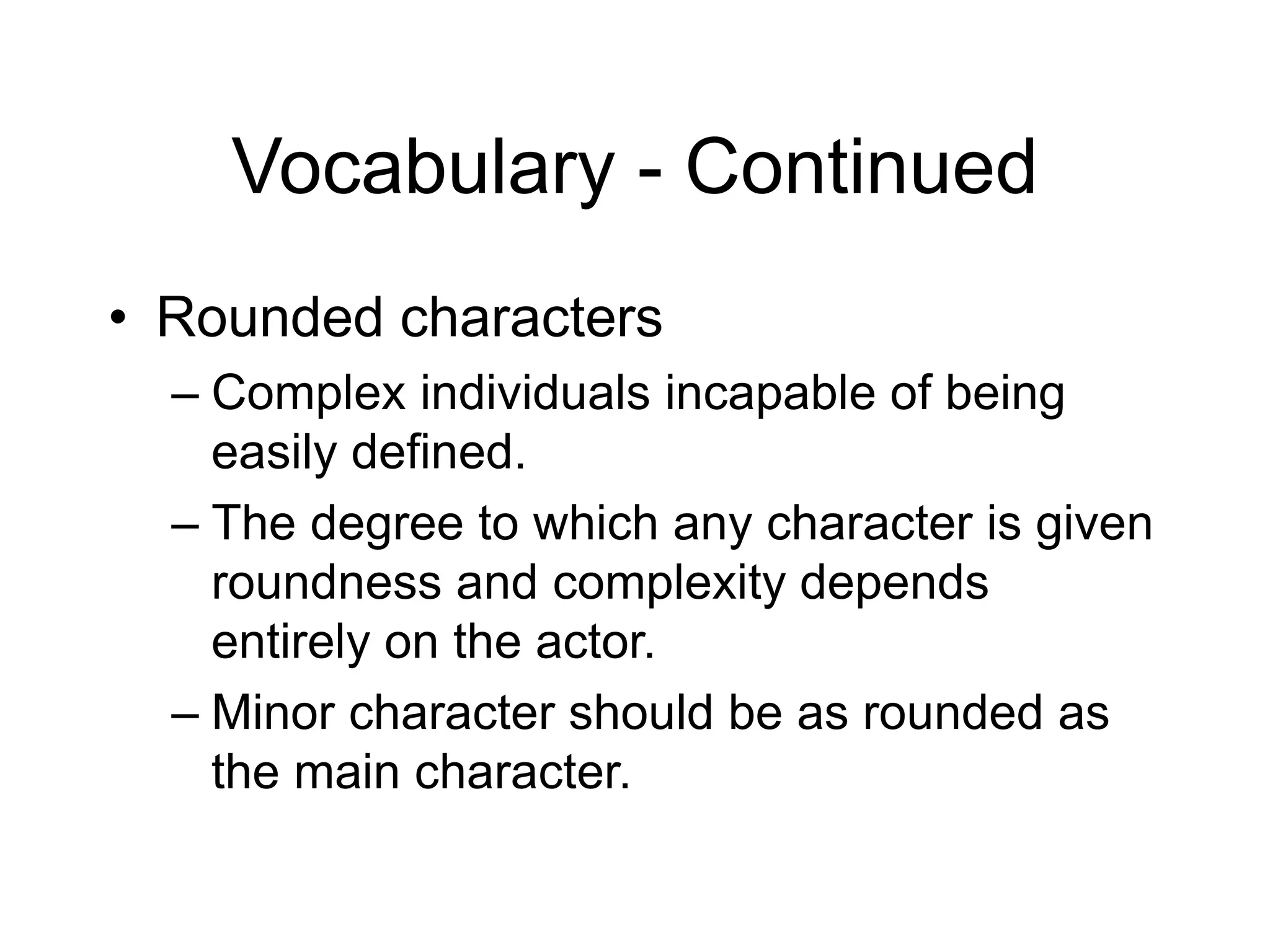 Vocabulary - Continued

• Rounded characters
– Complex individuals incapable of being easily defined.
– The degree to which any character is given roundness and complexity depends entirely on the actor.
– Minor character should be as rounded as the main character.